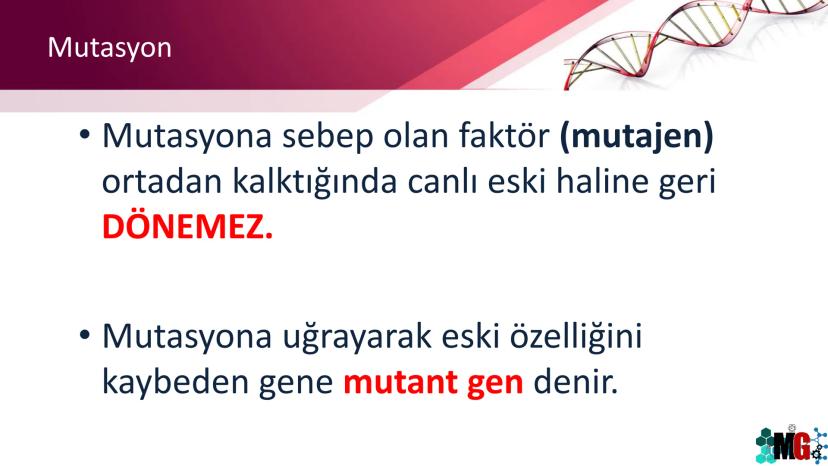 Mutasyon

• Mutasyona sebep olan faktör (mutajen) ortadan kalktığında canlı eski haline geri DÖNEMEZ.

• Mutasyona uğrayarak eski özelliğini kaybeden gene mutant gen denir.

MG